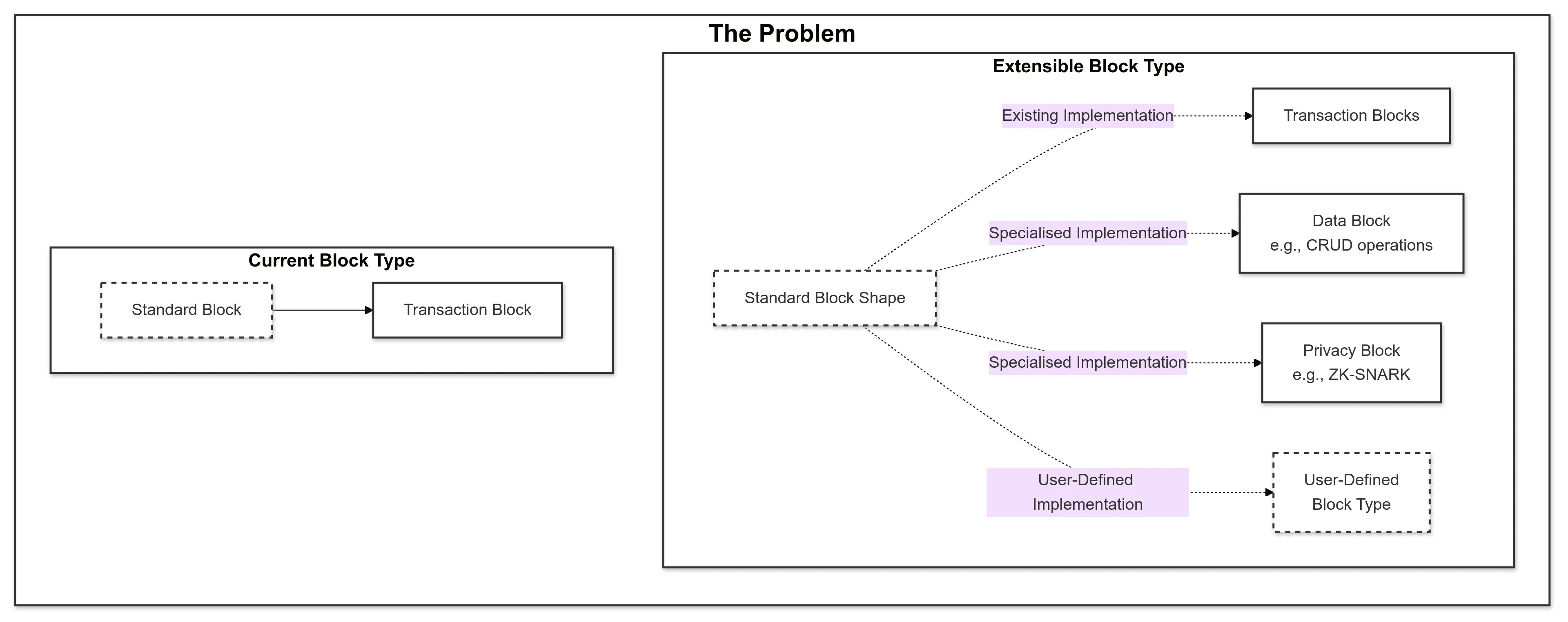 The Problem

Current Block Type

Standard Block

Transaction Block

Extensible Block Type

Standard Block Shape

Existing Implementation

Transaction Blocks

Specialised Implementation

Data Block
e.g., CRUD operations

Specialised Implementation

Privacy Block
e.g., ZK-SNARK

User-Defined Implementation

User-Defined Block Type